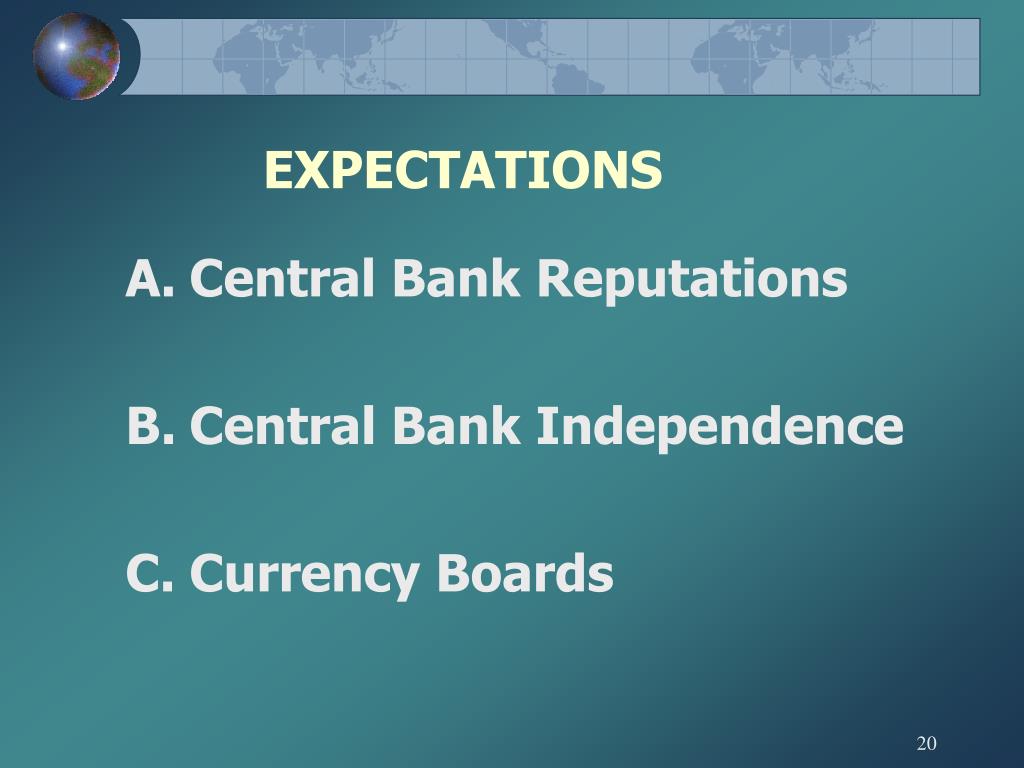 EXPECTATIONS

A. Central Bank Reputations

B. Central Bank Independence

C. Currency Boards

20